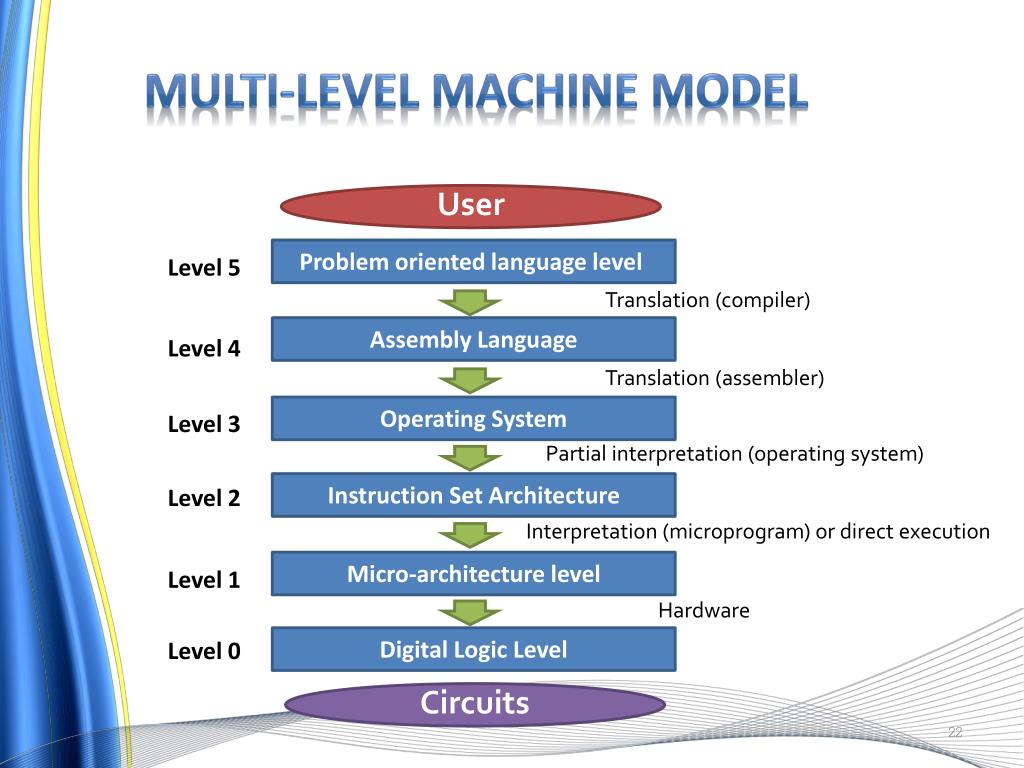 MULTI-LEVEL MACHINE MODEL

User

Level 5
Problem oriented language level

Translation (compiler)

Level 4
Assembly Language

Translation (assembler)

Level 3
Operating System

Partial interpretation (operating system)

Level 2
Instruction Set Architecture

Interpretation (microprogram) or direct execution

Level 1
Micro-architecture level

Hardware

Level 0
Digital Logic Level

Circuits

22